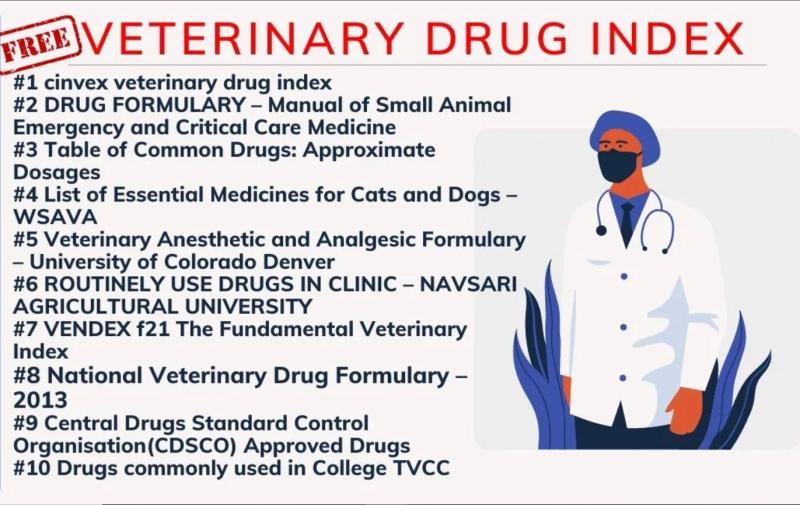 FREE VETERINARY DRUG INDEX

#1 cinvex veterinary drug index
#2 DRUG FORMULARY – Manual of Small Animal Emergency and Critical Care Medicine
#3 Table of Common Drugs: Approximate Dosages
#4 List of Essential Medicines for Cats and Dogs – WSAVA
#5 Veterinary Anesthetic and Analgesic Formulary – University of Colorado Denver
#6 ROUTINELY USE DRUGS IN CLINIC – NAVSARI AGRICULTURAL UNIVERSITY
#7 VENDEX f21 The Fundamental Veterinary Index
#8 National Veterinary Drug Formulary – 2013
#9 Central Drugs Standard Control Organisation(CDSCO) Approved Drugs
#10 Drugs commonly used in College TVCC